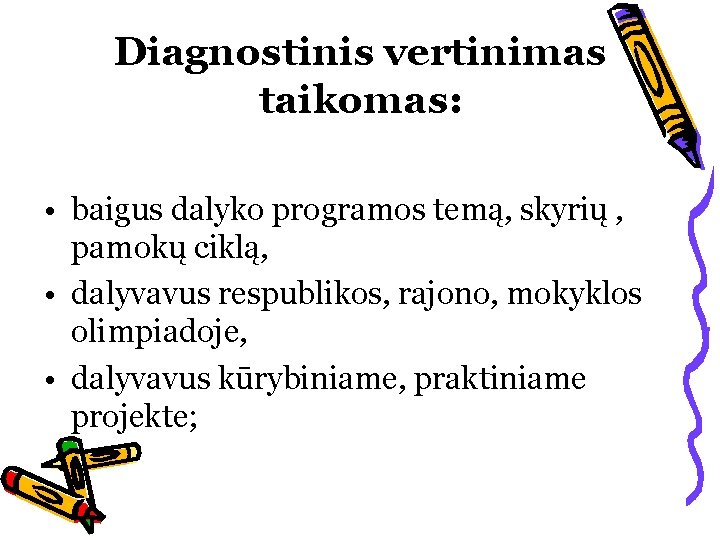 Diagnostinis vertinimas taikomas:

• baigus dalyko programos temą, skyrių , pamokų ciklą,
• dalyvavus respublikos, rajono, mokyklos olimpiadoje,
• dalyvavus kūrybiniame, praktiniame projekte;